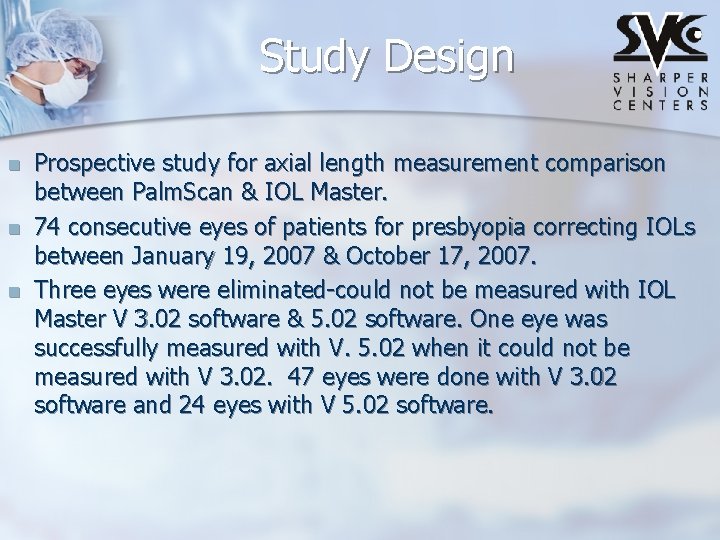 Study Design

SVC
SHARPER VISION CENTERS

- Prospective study for axial length measurement comparison between PalmScan & IOL Master.
- 74 consecutive eyes of patients for presbyopia correcting IOLs between January 19, 2007 & October 17, 2007.
- Three eyes were eliminated-could not be measured with IOL Master V 3.02 software & 5.02 software. One eye was successfully measured with V. 5.02 when it could not be measured with V 3.02. 47 eyes were done with V 3.02 software and 24 eyes with V 5.02 software.